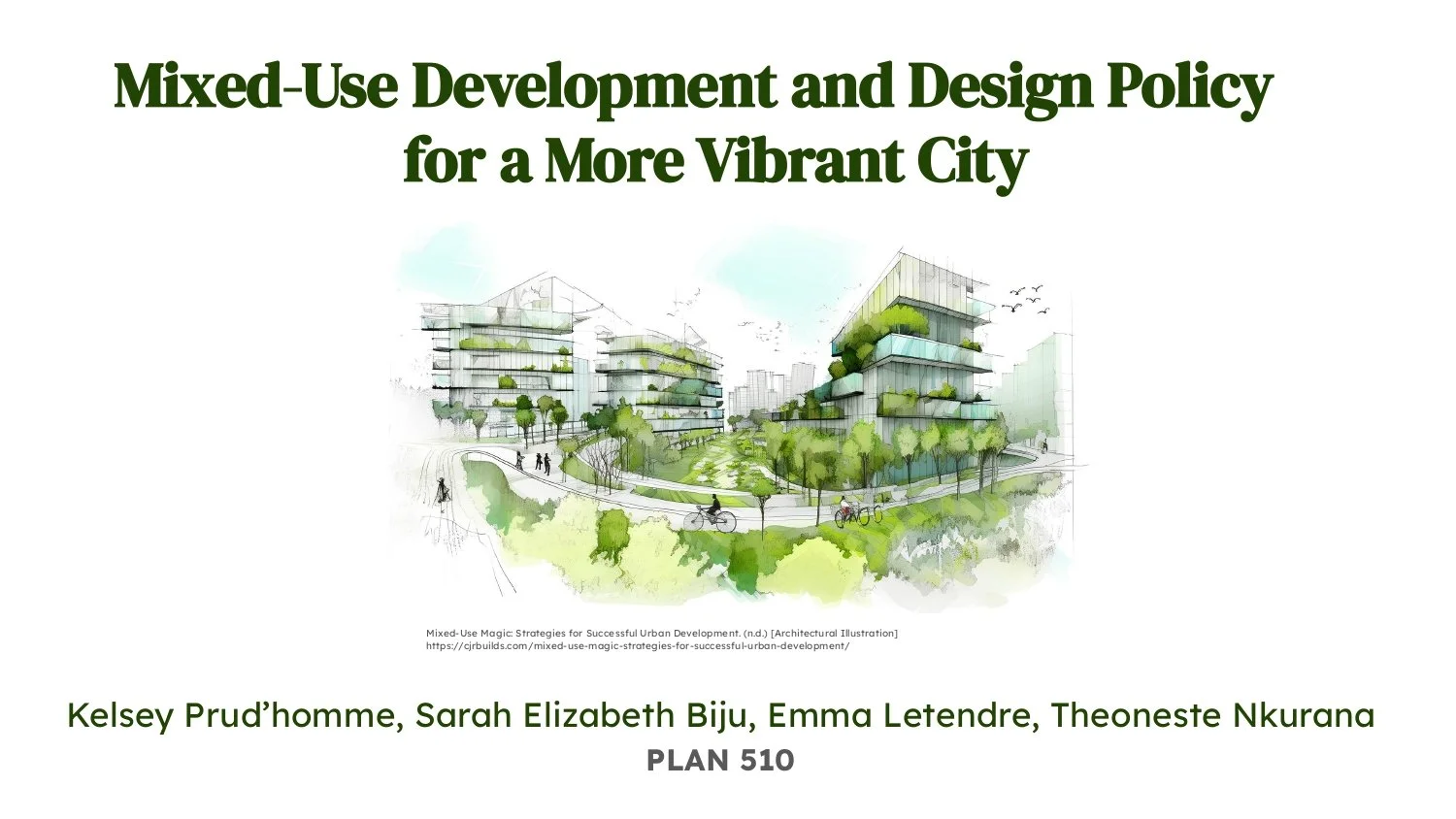 Mixed-Use Development and Design Policy for a More Vibrant City

Mixed-Use Magic: Strategies for Successful Urban Development. (n.d.) [Architectural Illustration] https://cjrbuilds.com/mixed-use-magic-strategies-for-successful-urban-development/

Kelsey Prud'homme, Sarah Elizabeth Biju, Emma Letendre, Theoneste Nkurana

PLAN 510